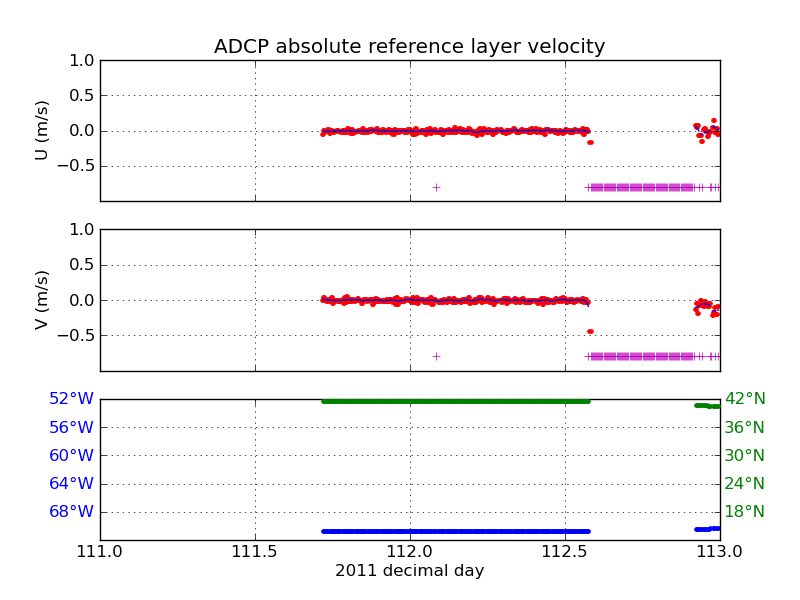 ADCP absolute reference layer velocity

U (m/s)
1.0
0.5
0.0
−0.5

V (m/s)
1.0
0.5
0.0
−0.5

52°W
56°W
60°W
64°W
68°W

42°N
36°N
30°N
24°N
18°N

111.0
111.5
112.0
112.5
113.0
2011 decimal day